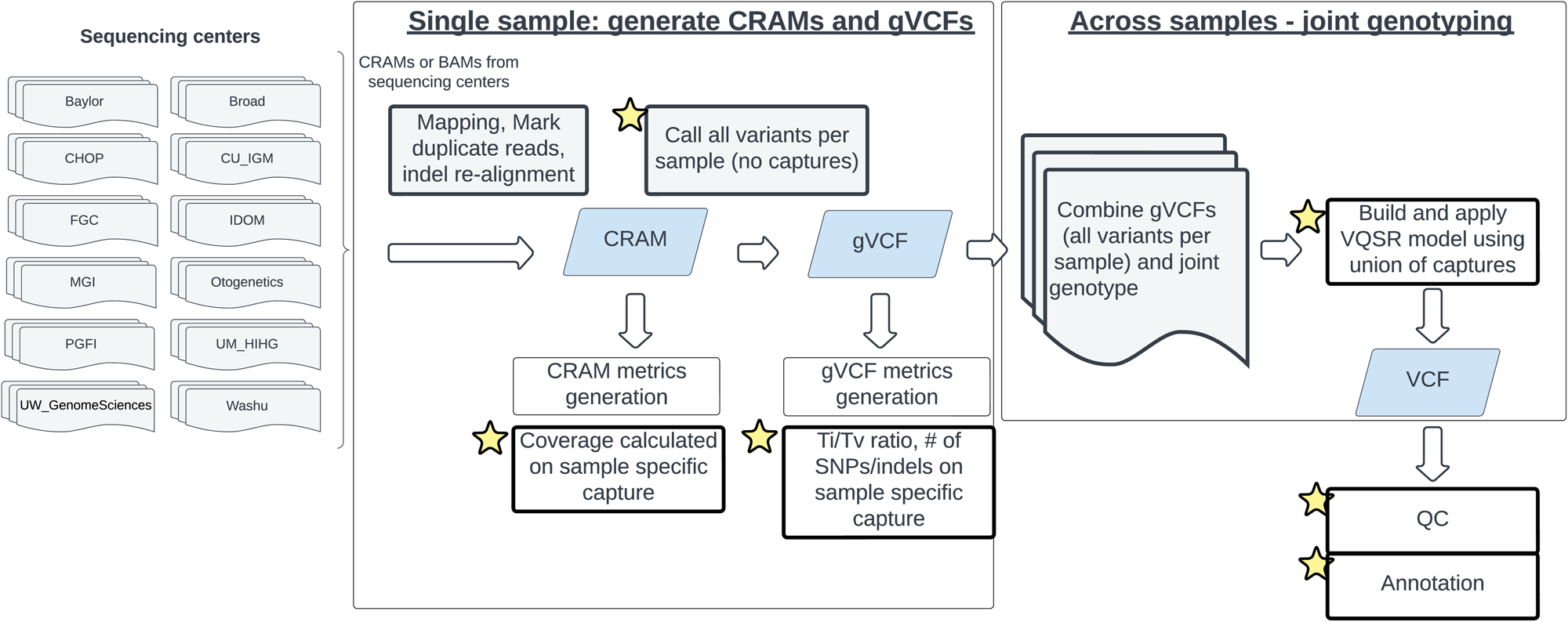 Sequencing centers

Baylor

Broad

CHOP

CU_IGM

FGC

IDOM

MGI

Otogenetics

PGFI

UM_HIHG

UW_GenomeSciences

Washu

Single sample: generate CRAMs and gVCFs

CRAMs or BAMs from sequencing centers

Mapping, Mark duplicate reads, indel re-alignment

Call all variants per sample (no captures)

CRAM

gVCF

CRAM metrics generation

gVCF metrics generation

Coverage calculated on sample specific capture

Ti/Tv ratio, # of SNPs/indels on sample specific capture

Across samples - joint genotyping

Combine gVCFs (all variants per sample) and joint genotype

Build and apply VQSR model using union of captures

VCF

QC

Annotation